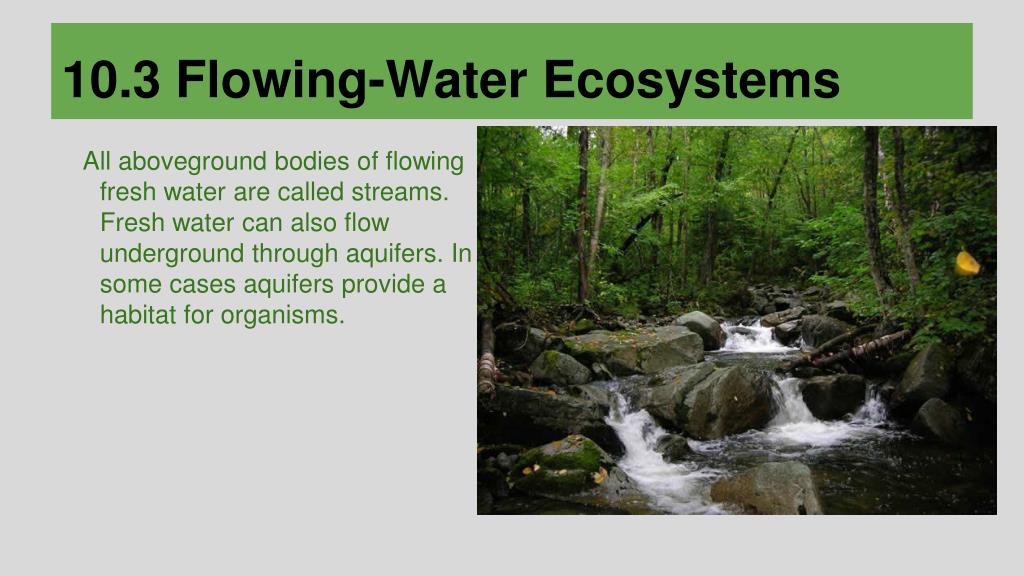 10.3 Flowing-Water Ecosystems

All aboveground bodies of flowing fresh water are called streams. Fresh water can also flow underground through aquifers. In some cases aquifers provide a habitat for organisms.